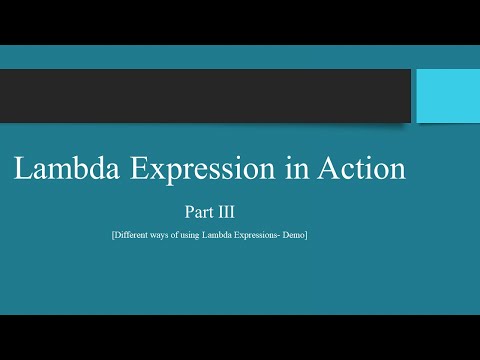 Lambda Expression in Action

Part III

[Different ways of using Lambda Expressions- Demo]